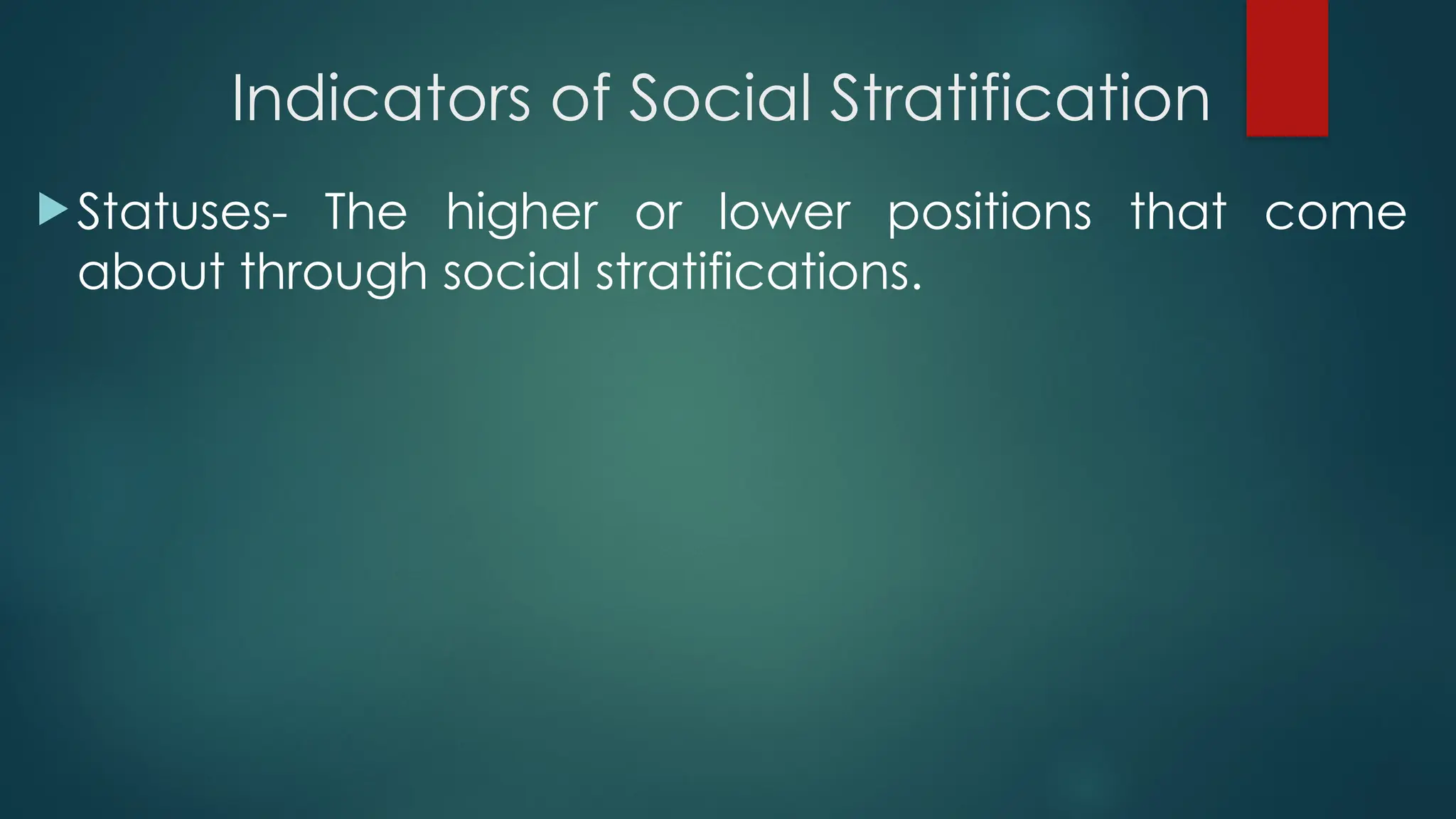 Indicators of Social Stratification

Statuses- The higher or lower positions that come about through social stratifications.